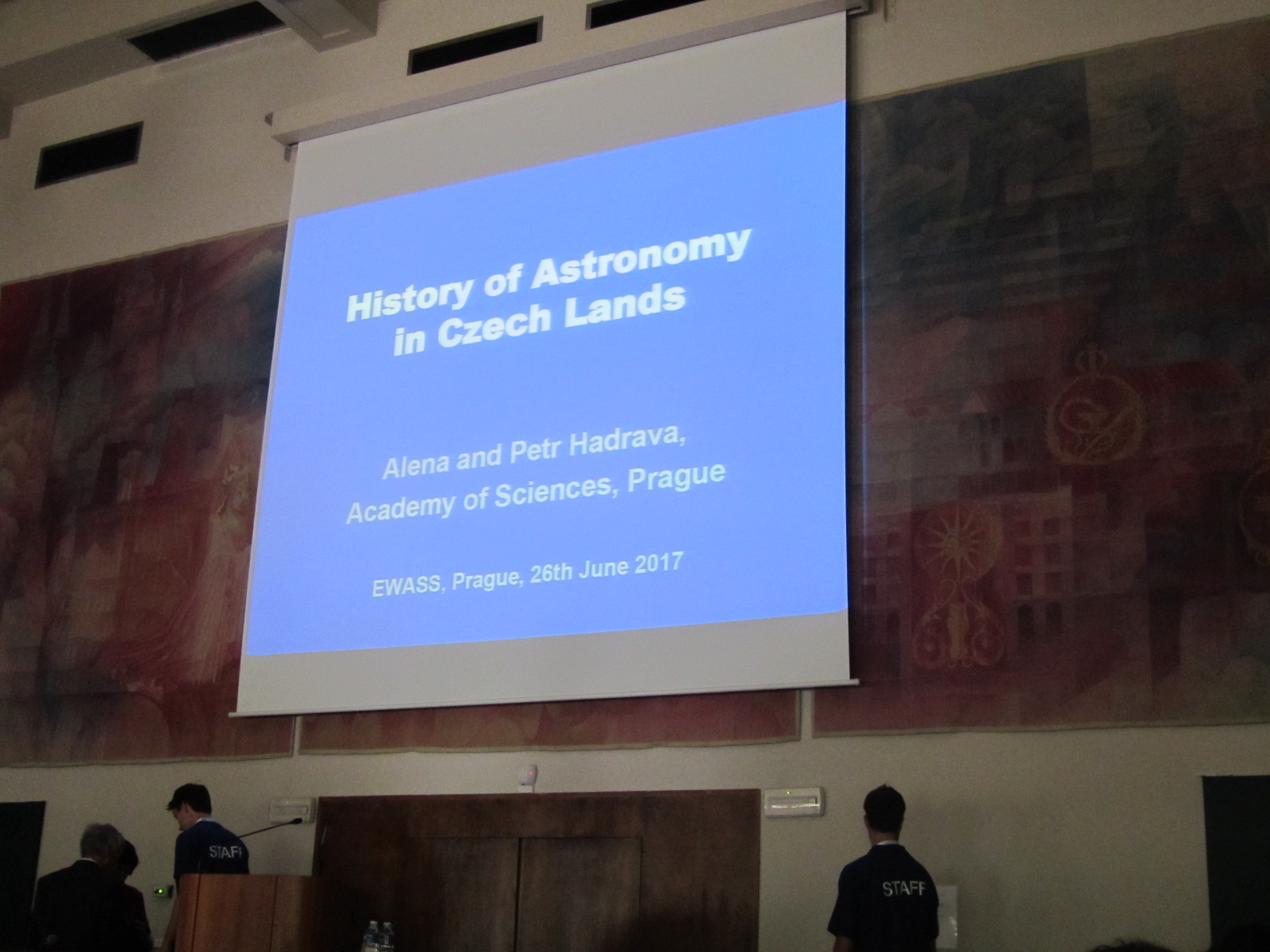 History of Astronomy in Czech Lands

Alena and Petr Hadrava, Academy of Sciences, Prague

EWASS, Prague, 26th June 2017

STAFF

STAFF